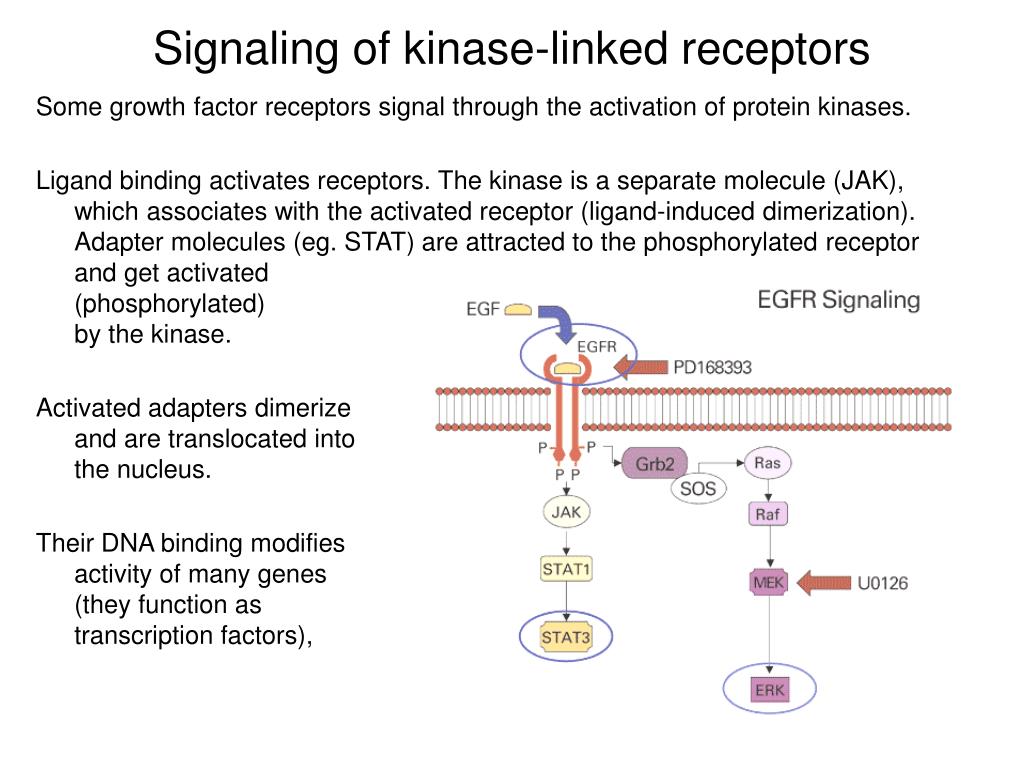 Signaling of kinase-linked receptors

Some growth factor receptors signal through the activation of protein kinases.

Ligand binding activates receptors. The kinase is a separate molecule (JAK), which associates with the activated receptor (ligand-induced dimerization). Adapter molecules (eg. STAT) are attracted to the phosphorylated receptor and get activated (phosphorylated) by the kinase.

Activated adapters dimerize and are translocated into the nucleus.

Their DNA binding modifies activity of many genes (they function as transcription factors),

EGFR Signaling

EGF

EGFR

PD168393

P P

P P

Grb2

SOS

Ras

Raf

MEK

U0126

ERK

JAK

STAT1

STAT3